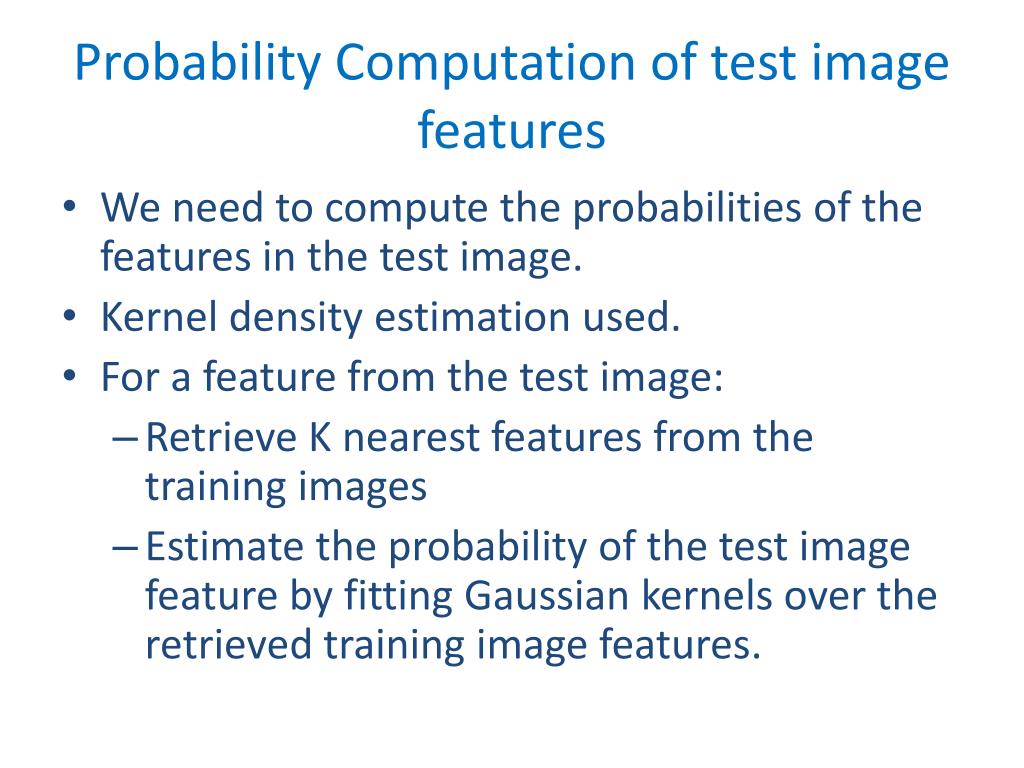 Probability Computation of test image features

• We need to compute the probabilities of the features in the test image.
• Kernel density estimation used.
• For a feature from the test image:
– Retrieve K nearest features from the training images
– Estimate the probability of the test image feature by fitting Gaussian kernels over the retrieved training image features.